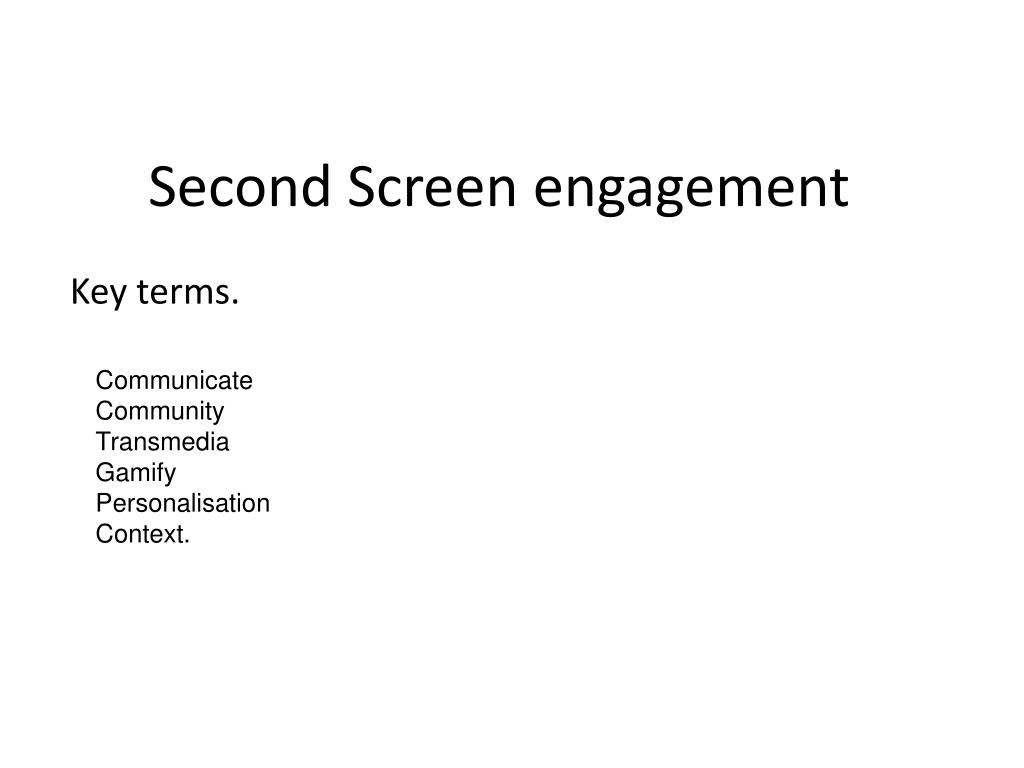 Second Screen engagement

Key terms.

Communicate
Community
Transmedia
Gamify
Personalisation
Context.